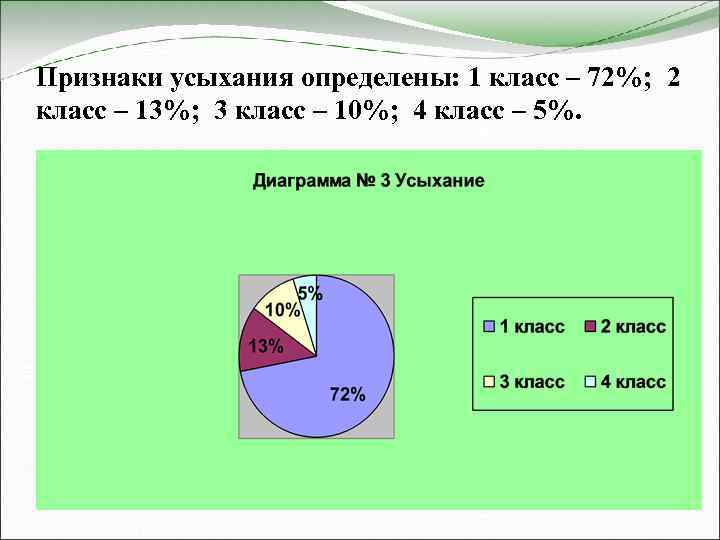 Признаки усыхания определены: 1 класс – 72%; 2 класс – 13%; 3 класс – 10%; 4 класс – 5%.

Диаграмма № 3 Усыхание

5%
10%
13%
72%

1 класс
2 класс
3 класс
4 класс